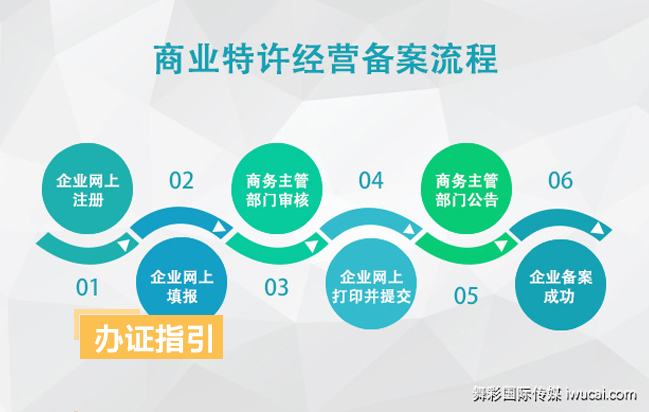 商业特许经营备案流程

企业网上注册
01

02
企业网上填报

商务主管部门审核
03

04
企业网上打印并提交

商务主管部门公告
05

06
企业备案成功

办证指引

舞彩国际传媒 iwucai.com